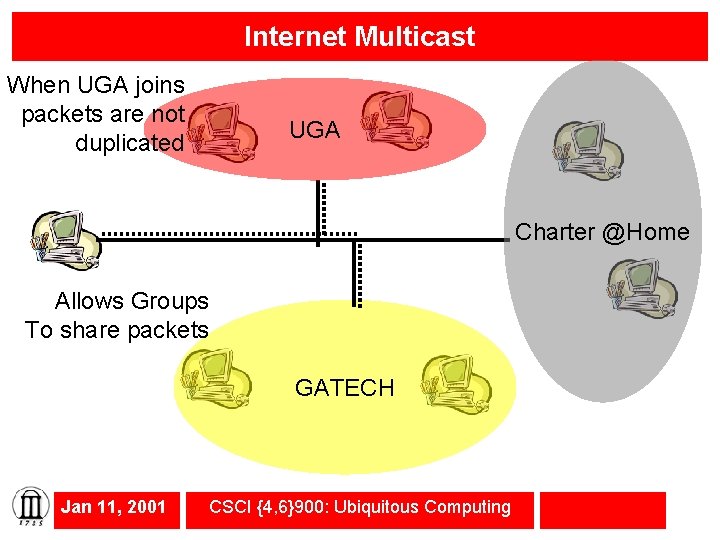 Internet Multicast

When UGA joins packets are not duplicated

UGA

Charter @Home

Allows Groups To share packets

GATECH

1785

Jan 11, 2001

CSCI {4,6}900: Ubiquitous Computing